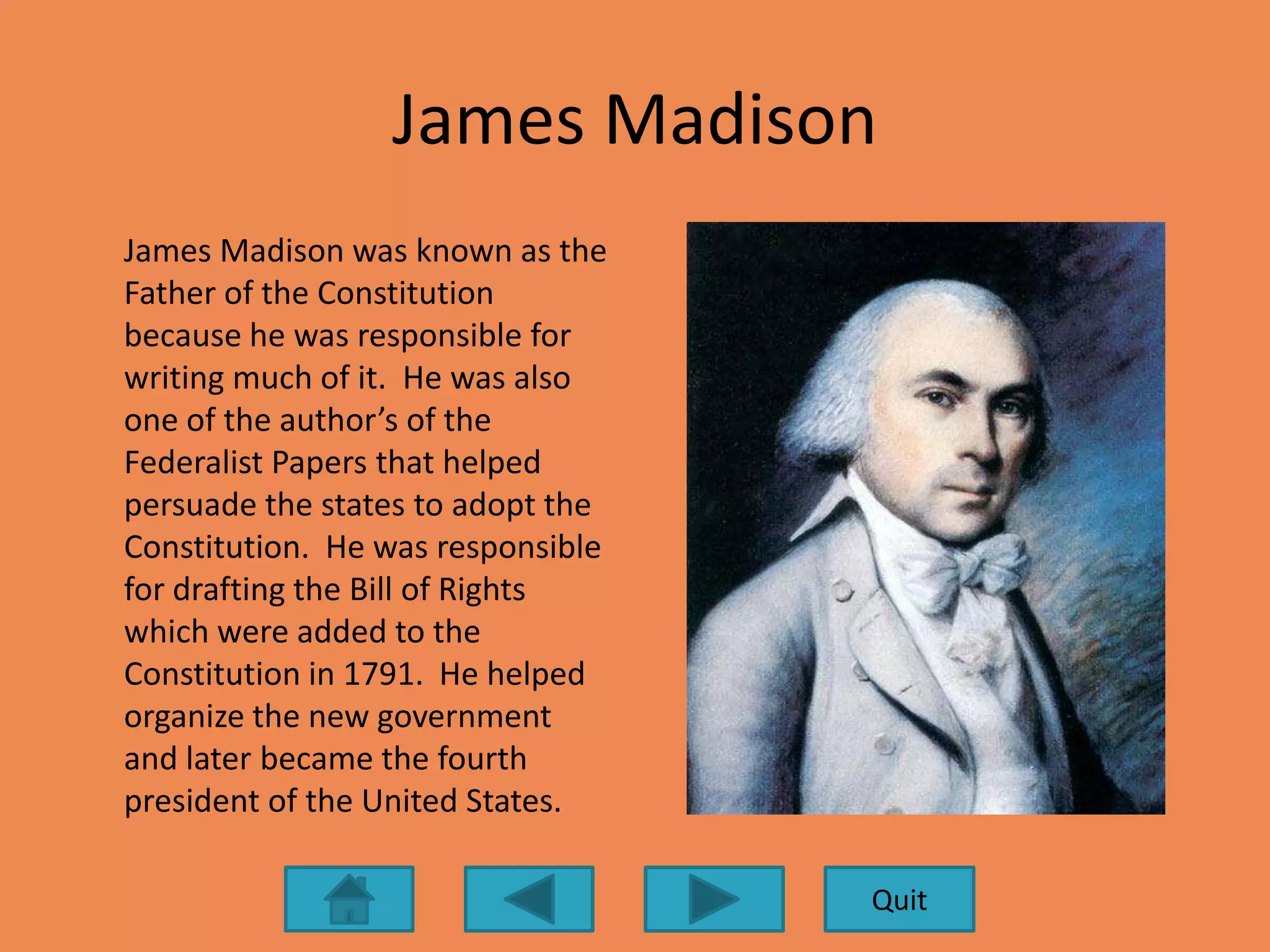 James Madison

James Madison was known as the Father of the Constitution because he was responsible for writing much of it. He was also one of the author’s of the Federalist Papers that helped persuade the states to adopt the Constitution. He was responsible for drafting the Bill of Rights which were added to the Constitution in 1791. He helped organize the new government and later became the fourth president of the United States.

Quit